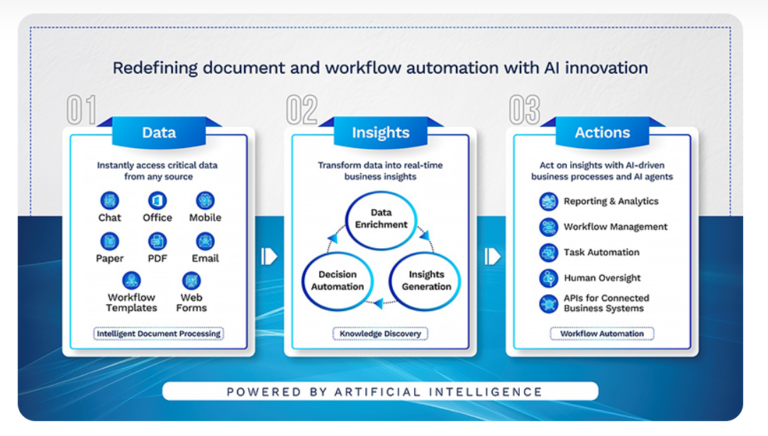 Redefining document and workflow automation with AI innovation

01

Data

Instantly access critical data from any source

Chat
Office
Mobile
Paper
PDF
Email
Workflow Templates
Web Forms

Intelligent Document Processing

02

Insights

Transform data into real-time business insights

Data Enrichment
Insights Generation
Decision Automation

Knowledge Discovery

03

Actions

Act on insights with AI-driven business processes and AI agents

Reporting & Analytics
Workflow Management
Task Automation
Human Oversight
APIs for Connected Business Systems

Workflow Automation

POWERED BY ARTIFICIAL INTELLIGENCE